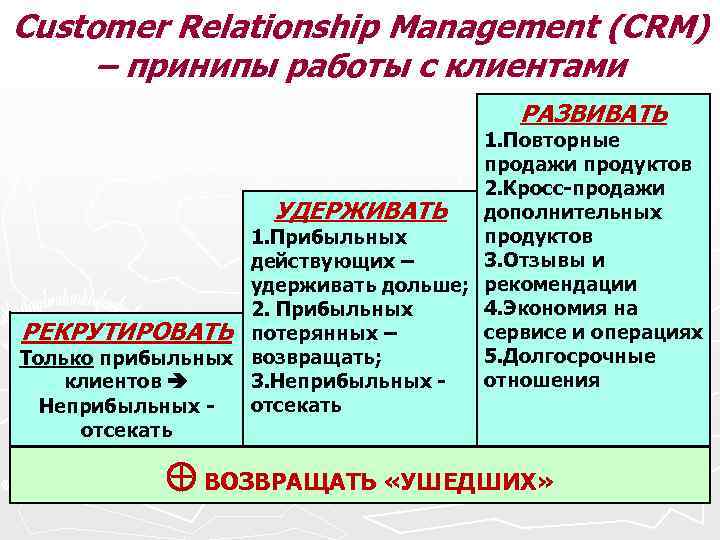 Customer Relationship Management (CRM) – принипы работы с клиентами

РЕКРУТИРОВАТЬ
Только прибыльных клиентов ➔ Неприбыльных - отсекать

УДЕРЖИВАТЬ
1.Прибыльных действующих – удерживать дольше;
2. Прибыльных потерянных – возвращать;
3.Неприбыльных - отсекать

РАЗВИВАТЬ
1.Повторные продажи продуктов
2.Кросс-продажи дополнительных продуктов
3.Отзывы и рекомендации
4.Экономия на сервисе и операциях
5.Долгосрочные отношения

⊕ ВОЗВРАЩАТЬ «УШЕДШИХ»